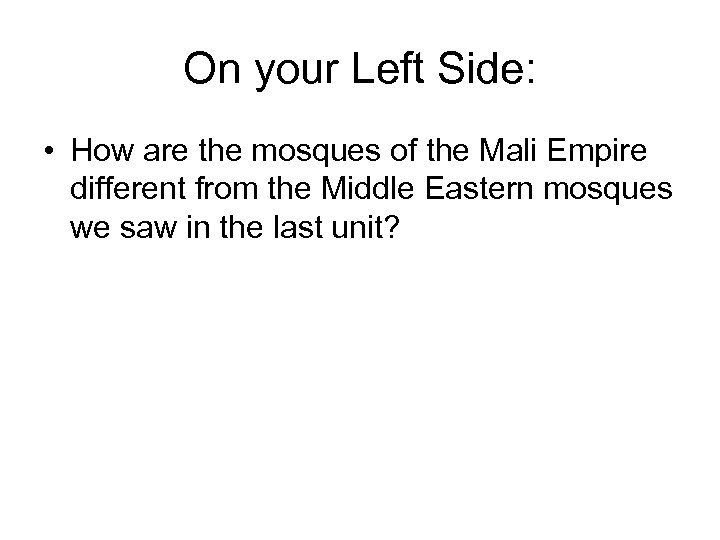 On your Left Side:

• How are the mosques of the Mali Empire different from the Middle Eastern mosques we saw in the last unit?